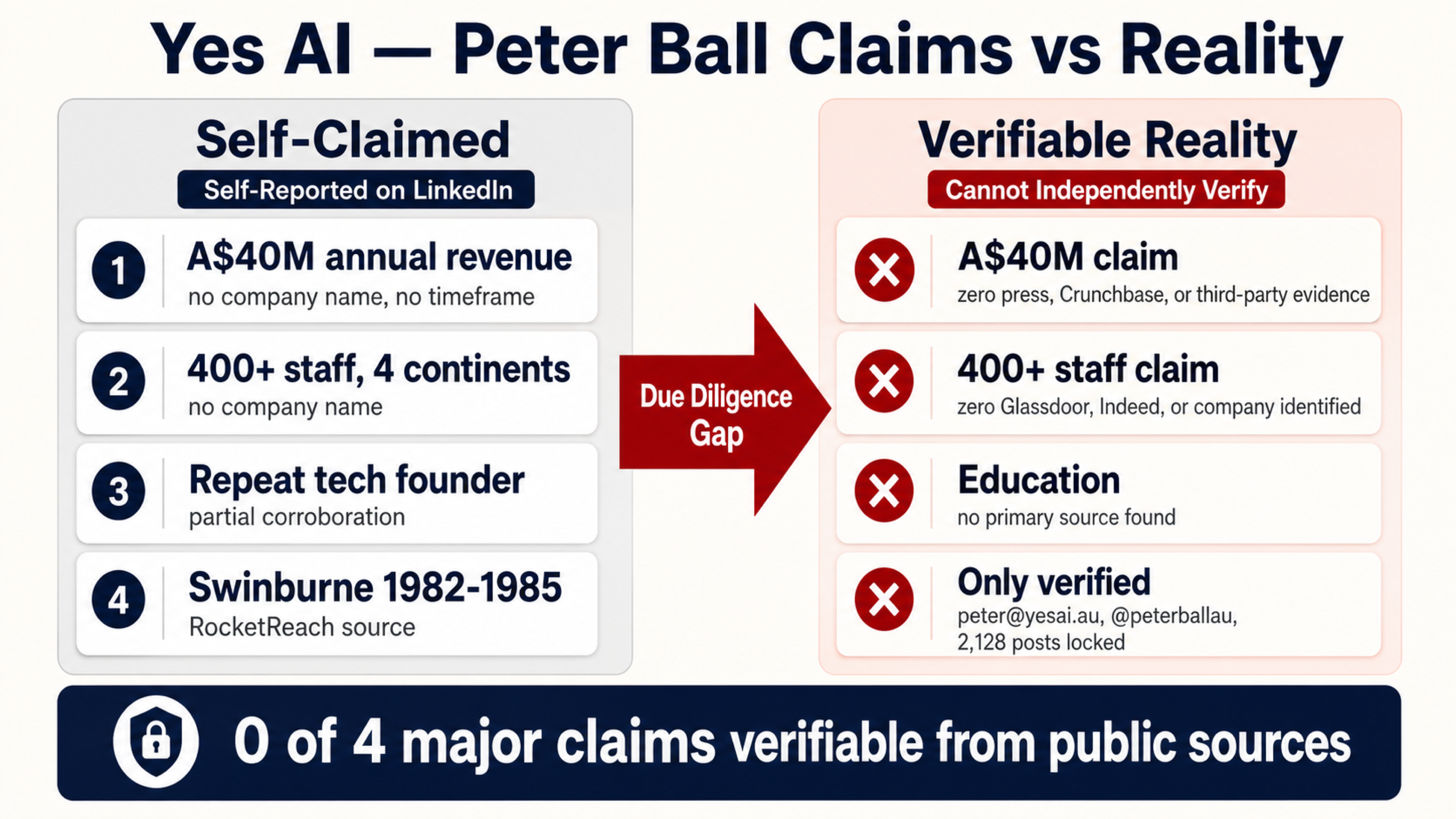 Yes AI — Peter Ball Claims vs Reality

Self-Claimed

Self-Reported on LinkedIn

1 A$40M annual revenue
no company name, no timeframe

2 400+ staff, 4 continents
no company name

3 Repeat tech founder
partial corroboration

4 Swinburne 1982-1985
RocketReach source

Due Diligence Gap

Verifiable Reality

Cannot Independently Verify

A$40M claim
zero press, Crunchbase, or third-party evidence

400+ staff claim
zero Glassdoor, Indeed, or company identified

Education
no primary source found

Only verified
peter@yesai.au, @peterballau, 2,128 posts locked

0 of 4 major claims verifiable from public sources